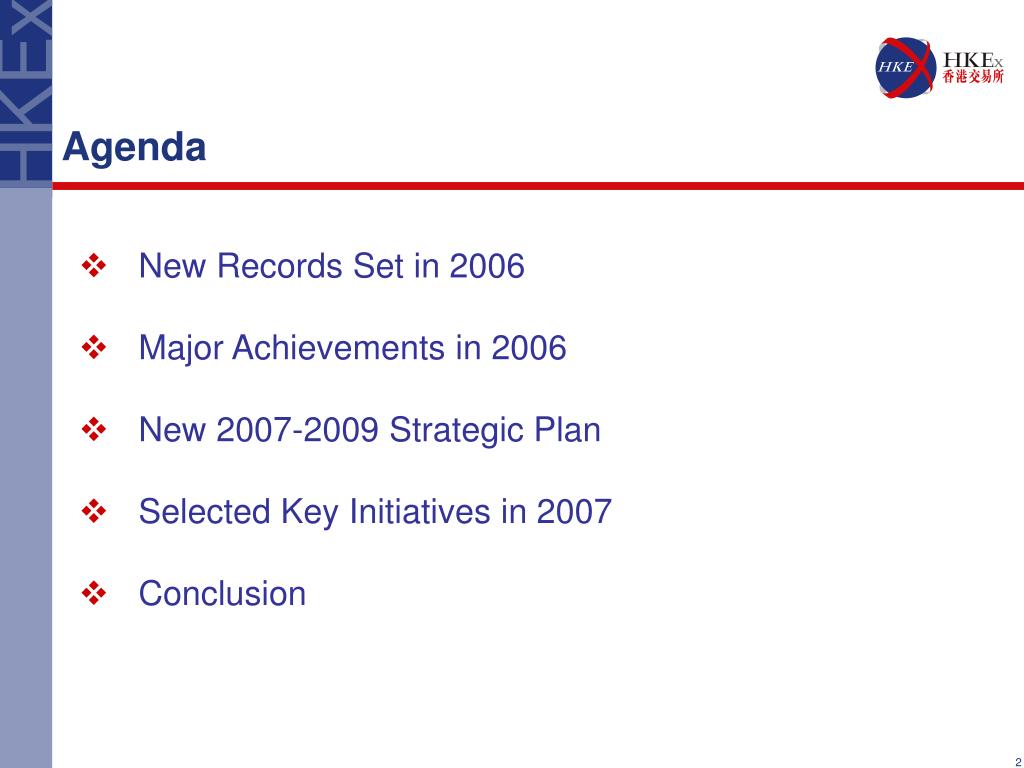 HKEx

HKE HKEx 香港交易所

Agenda

❖ New Records Set in 2006

❖ Major Achievements in 2006

❖ New 2007-2009 Strategic Plan

❖ Selected Key Initiatives in 2007

❖ Conclusion

2